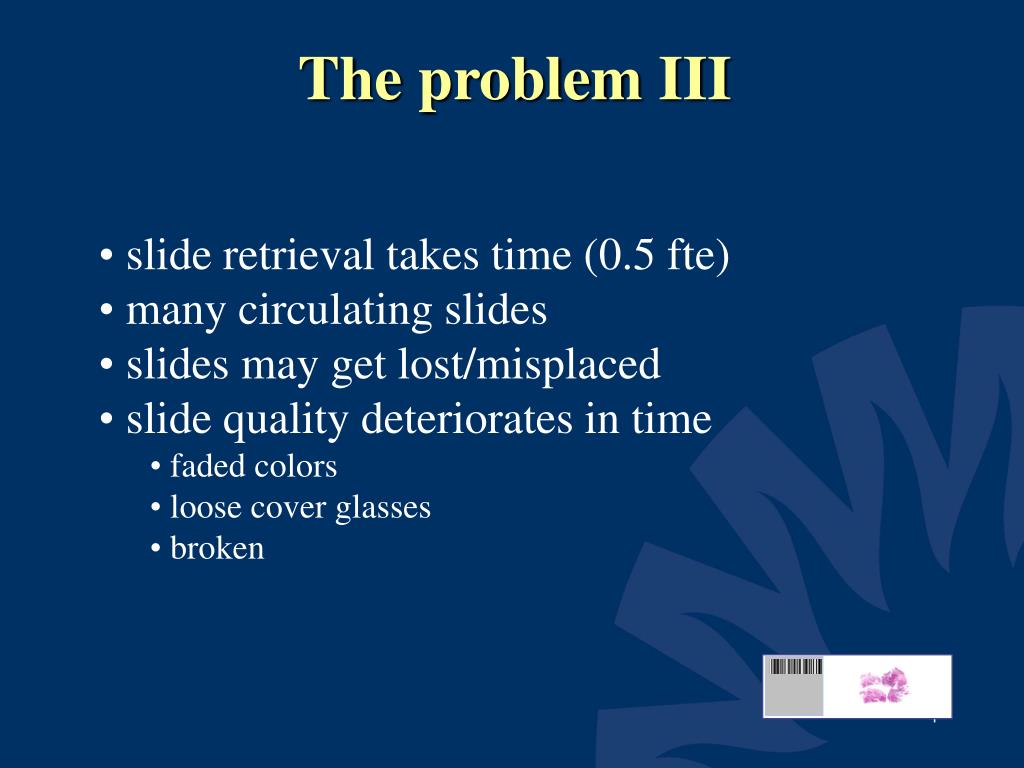 The problem III

• slide retrieval takes time (0.5 fte)
• many circulating slides
• slides may get lost/misplaced
• slide quality deteriorates in time
• faded colors
• loose cover glasses
• broken